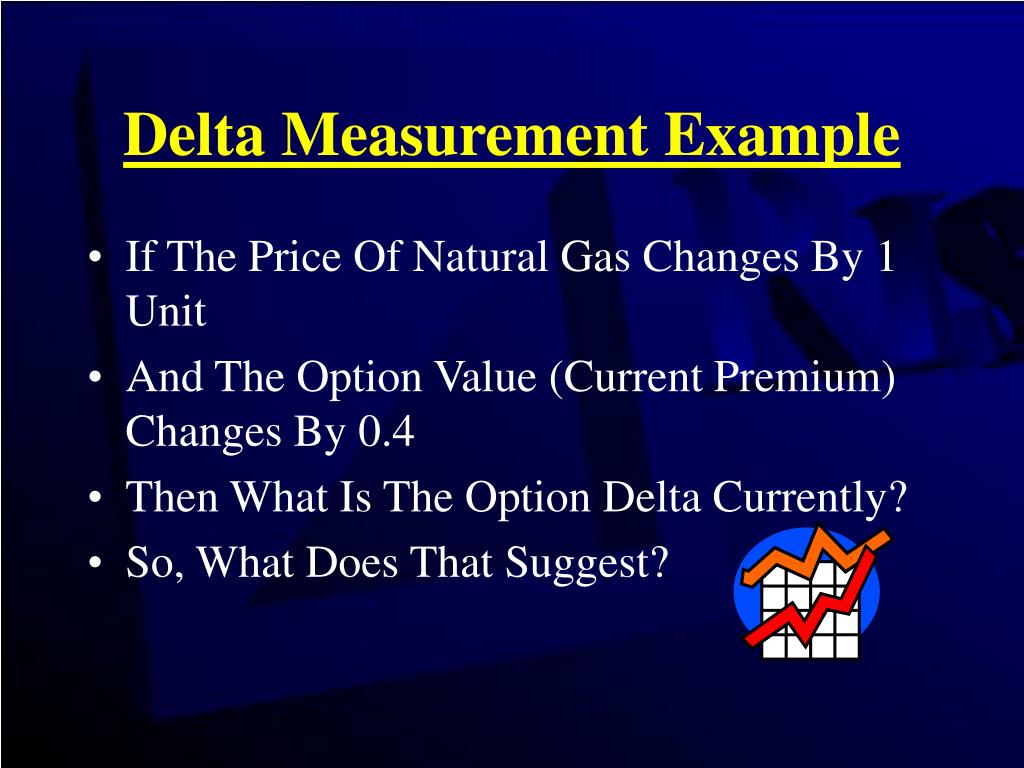 Delta Measurement Example

• If The Price Of Natural Gas Changes By 1 Unit
• And The Option Value (Current Premium) Changes By 0.4
• Then What Is The Option Delta Currently?
• So, What Does That Suggest?